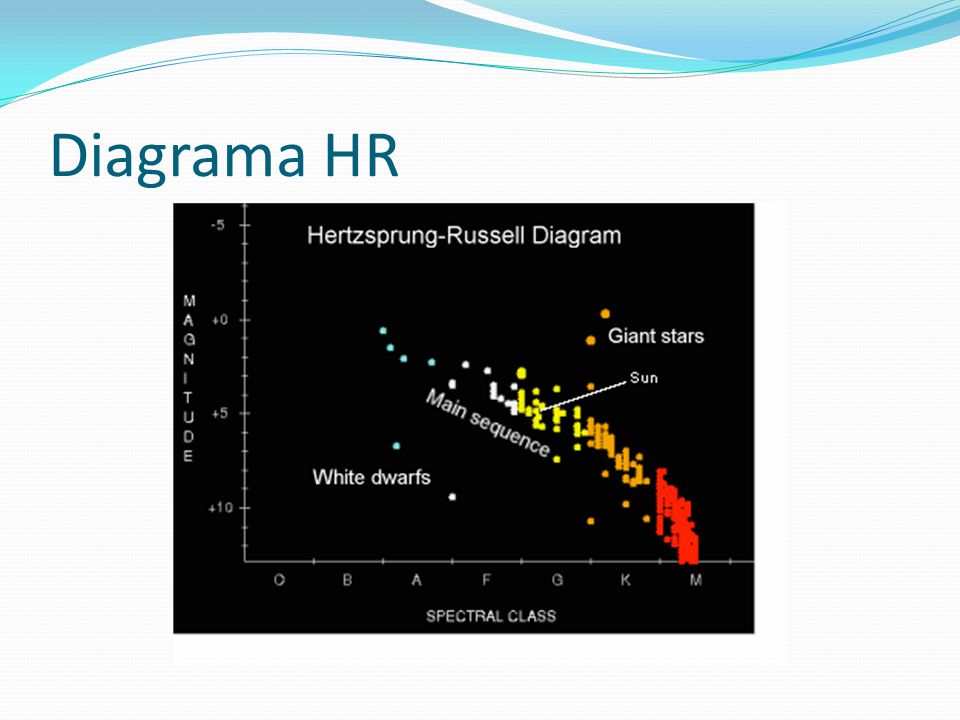 Diagrama HR

Hertzsprung-Russell Diagram

MAGNITUDE

-5

+0

+5

+10

Giant stars

Sun

Main sequence

White dwarfs

O B A F G K M

SPECTRAL CLASS